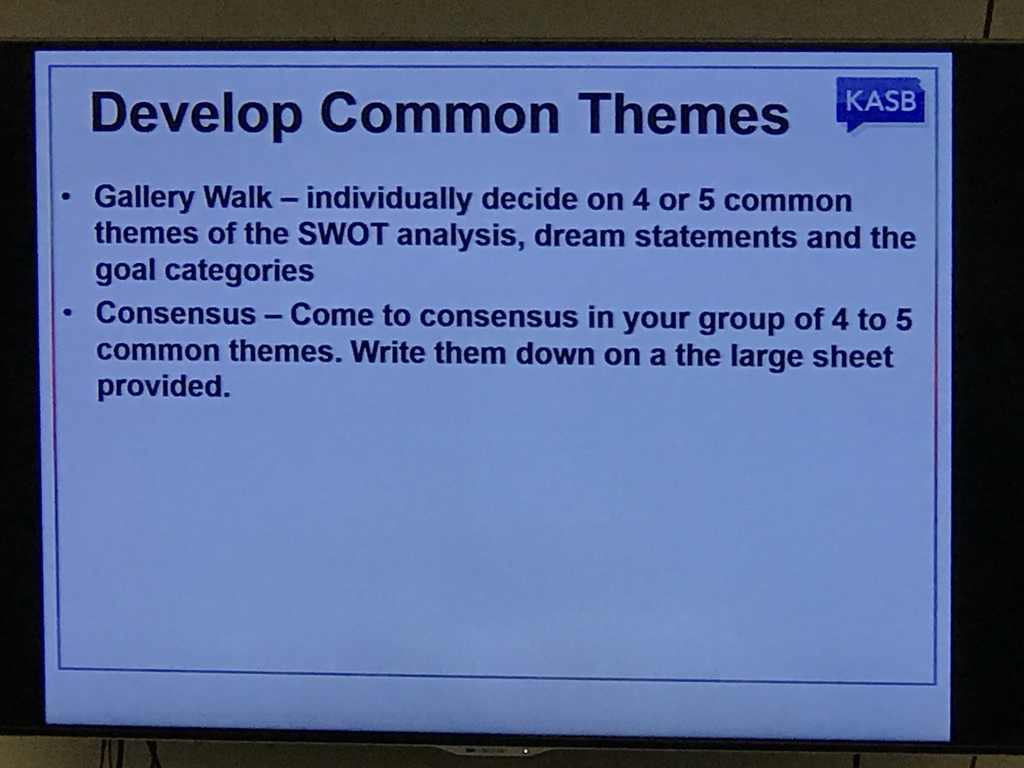 Develop Common Themes

KASB

• Gallery Walk – individually decide on 4 or 5 common themes of the SWOT analysis, dream statements and the goal categories
• Consensus – Come to consensus in your group of 4 to 5 common themes. Write them down on a the large sheet provided.